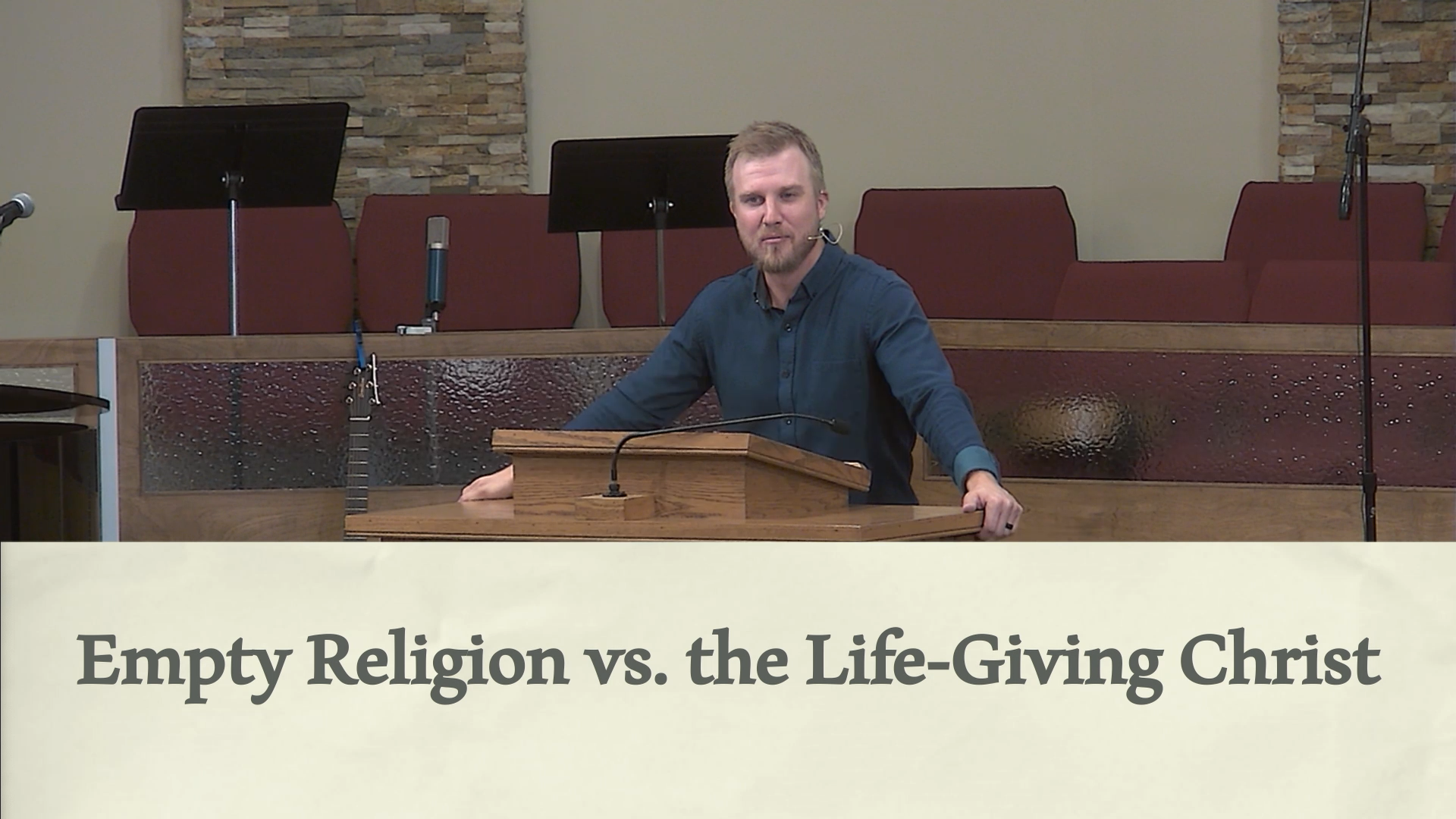 Empty Religion vs. the Life-Giving Christ